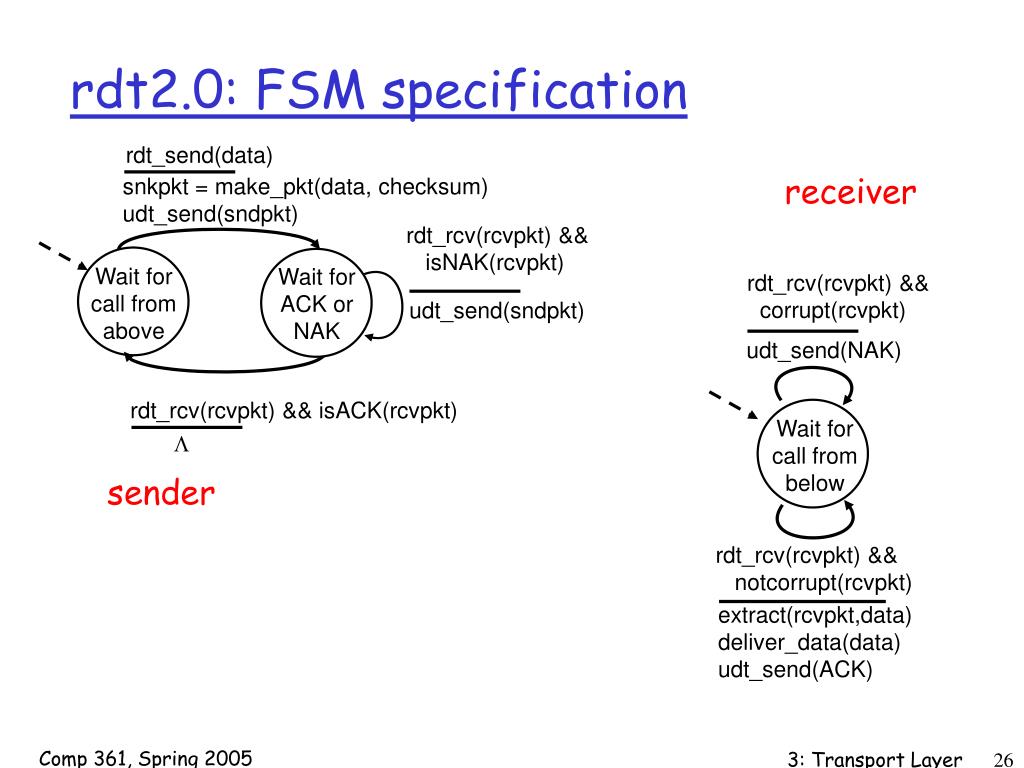 rdt2.0: FSM specification

rdt_send(data)

snkpkt = make_pkt(data, checksum)
udt_send(sndpkt)

Wait for call from above

Wait for ACK or NAK

rdt_rcv(rcvpkt) && isNAK(rcvpkt)

udt_send(sndpkt)

rdt_rcv(rcvpkt) && isACK(rcvpkt)

$\Lambda$

sender

receiver

rdt_rcv(rcvpkt) && corrupt(rcvpkt)

udt_send(NAK)

Wait for call from below

rdt_rcv(rcvpkt) && notcorrupt(rcvpkt)

extract(rcvpkt,data)
deliver_data(data)
udt_send(ACK)

Comp 361, Spring 2005

3: Transport Layer 26